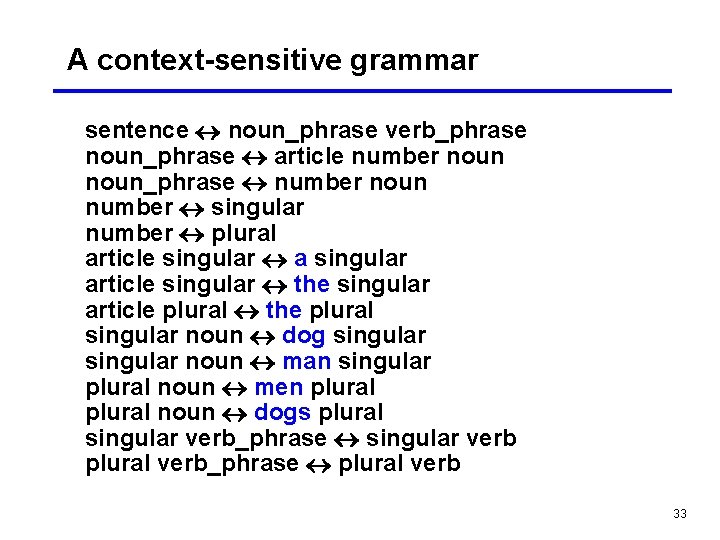 A context-sensitive grammar

sentence ↔ noun_phrase verb_phrase
noun_phrase ↔ article number noun
noun_phrase ↔ number noun
number ↔ singular
number ↔ plural
article singular ↔ a singular
article singular ↔ the singular
article plural ↔ the plural
singular noun ↔ dog singular
singular noun ↔ man singular
plural noun ↔ men plural
plural noun ↔ dogs plural
singular verb_phrase ↔ singular verb
plural verb_phrase ↔ plural verb

33